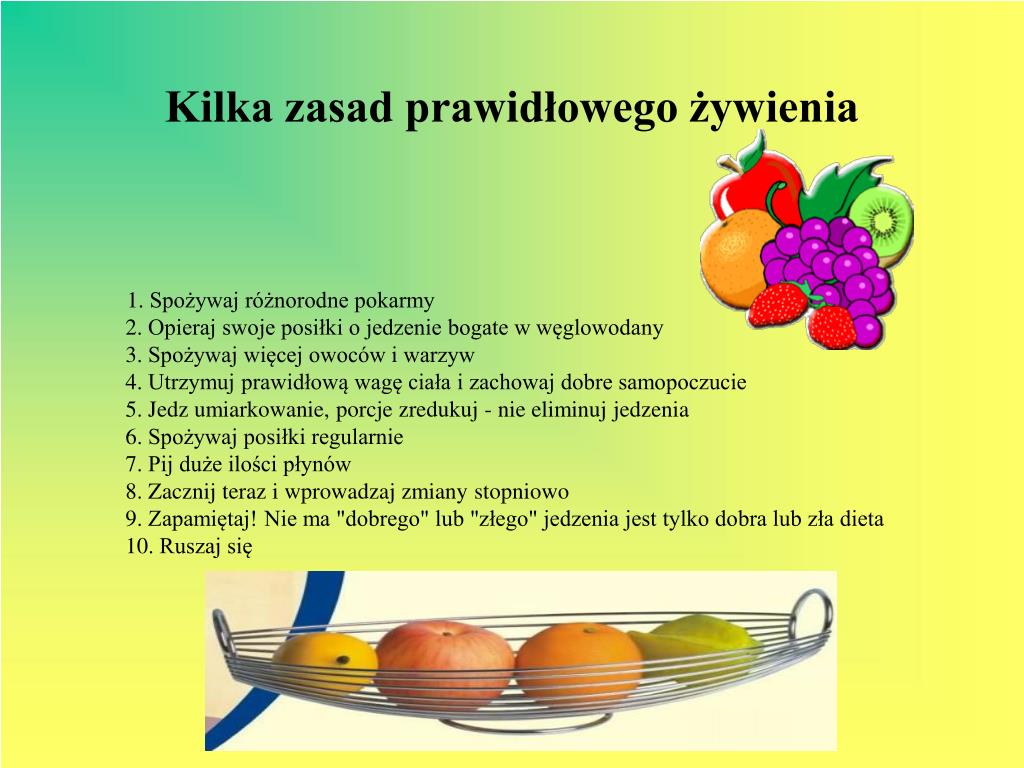 Kilka zasad prawidłowego żywienia

1. Spożywaj różnorodne pokarmy
2. Opieraj swoje posiłki o jedzenie bogate w węglowodany
3. Spożywaj więcej owoców i warzyw
4. Utrzymuj prawidłową wagę ciała i zachowaj dobre samopoczucie
5. Jedz umiarkowanie, porcje zredukuj - nie eliminuj jedzenia
6. Spożywaj posiłki regularnie
7. Pij duże ilości płynów
8. Zacznij teraz i wprowadzaj zmiany stopniowo
9. Zapamiętaj! Nie ma "dobrego" lub "złego" jedzenia jest tylko dobra lub zła dieta
10. Ruszaj się